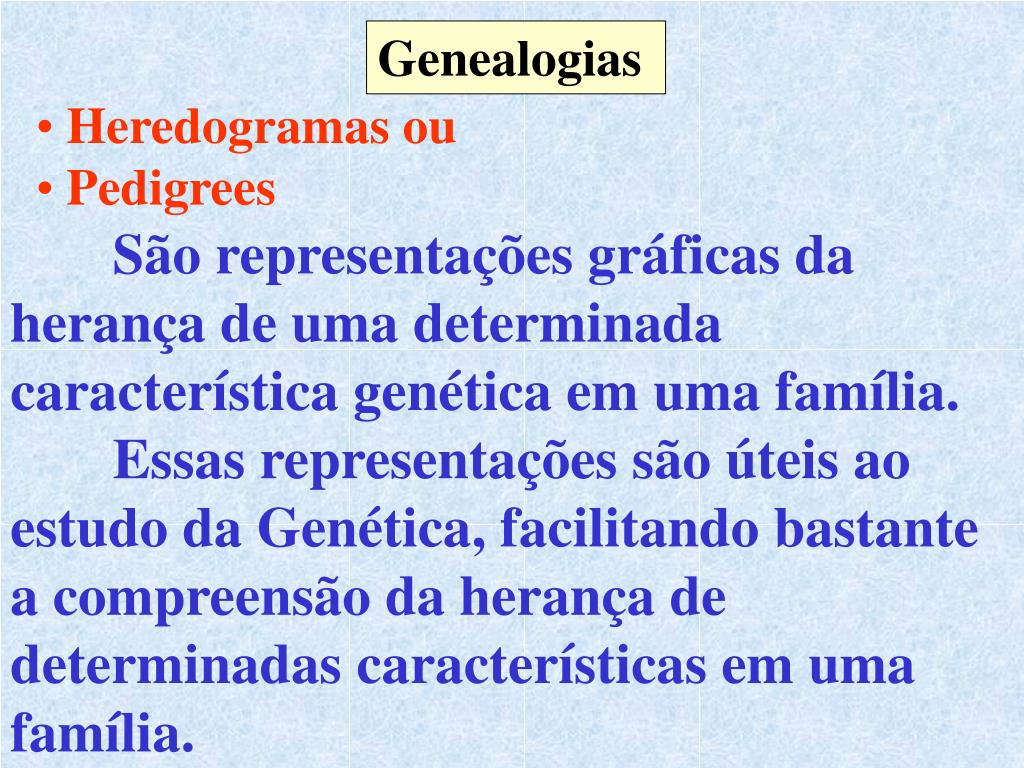 Genealogias

• Heredogramas ou
• Pedigrees

São representações gráficas da herança de uma determinada característica genética em uma família.

Essas representações são úteis ao estudo da Genética, facilitando bastante a compreensão da herança de determinadas características em uma família.